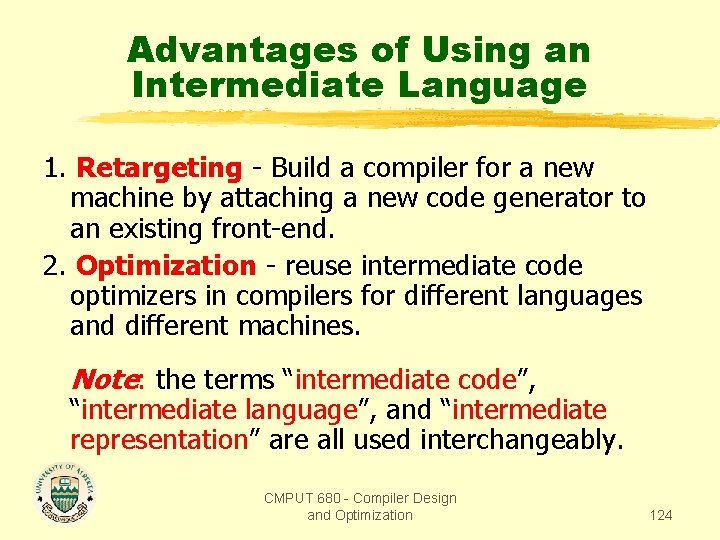 Advantages of Using an Intermediate Language

1. Retargeting - Build a compiler for a new machine by attaching a new code generator to an existing front-end.

2. Optimization - reuse intermediate code optimizers in compilers for different languages and different machines.

Note: the terms “intermediate code”, “intermediate language”, and “intermediate representation” are all used interchangeably.

UNIVERSITY OF ALBERTA

CMPUT 680 - Compiler Design and Optimization

124